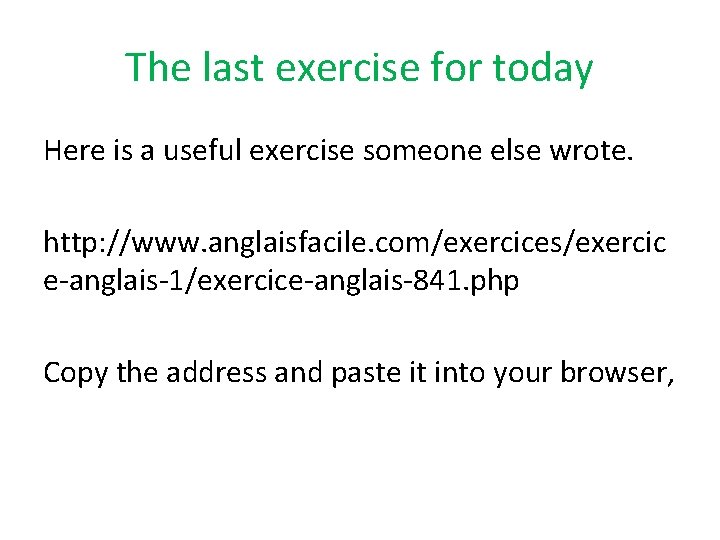 The last exercise for today

Here is a useful exercise someone else wrote.

http://www.anglaisfacile.com/exercices/exercice-anglais-1/exercice-anglais-841.php

Copy the address and paste it into your browser,